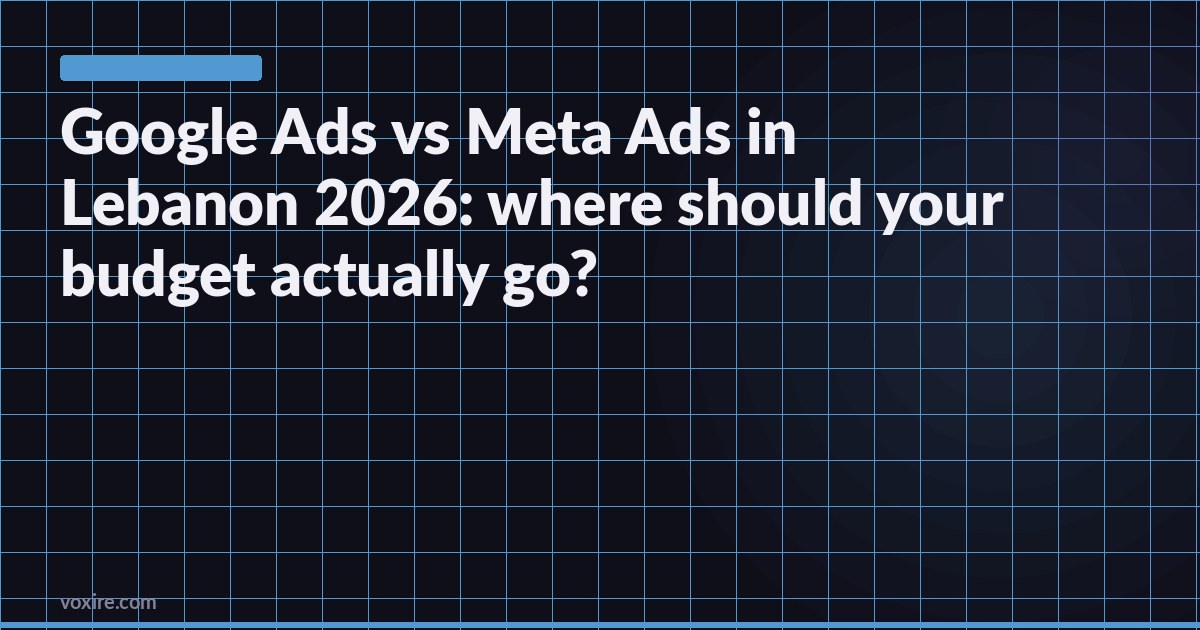 Google Ads vs Meta Ads in Lebanon 2026: where should your budget actually go?

voxire.com